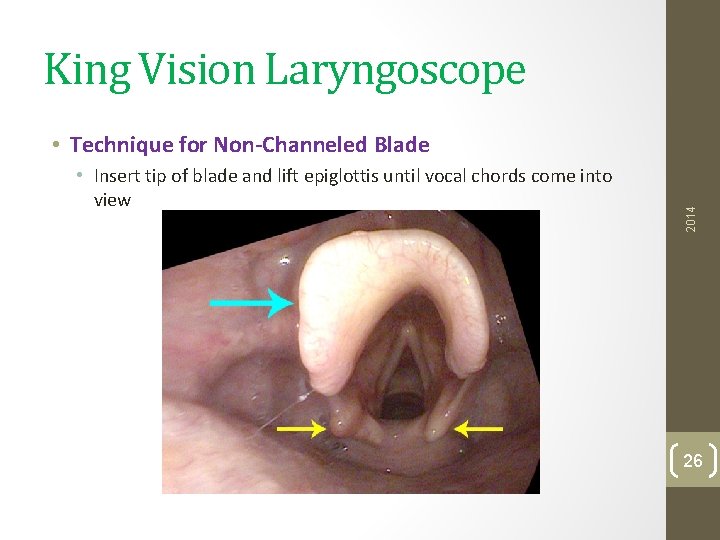 King Vision Laryngoscope

• Technique for Non-Channeled Blade
  • Insert tip of blade and lift epiglottis until vocal chords come into view

2014

26